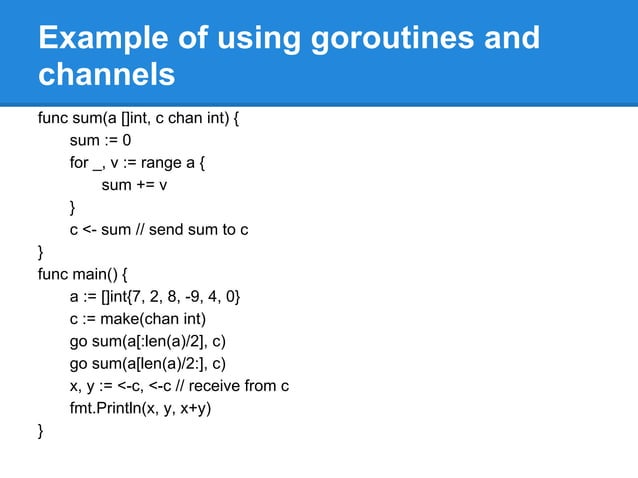 Example of using goroutines and channels

func sum(a []int, c chan int) {
sum := 0
for _, v := range a {
sum += v
}
c <- sum // send sum to c
}
func main() {
a := []int{7, 2, 8, -9, 4, 0}
c := make(chan int)
go sum(a[:len(a)/2], c)
go sum(a[len(a)/2:], c)
x, y := <-c, <-c // receive from c
fmt.Println(x, y, x+y)
}